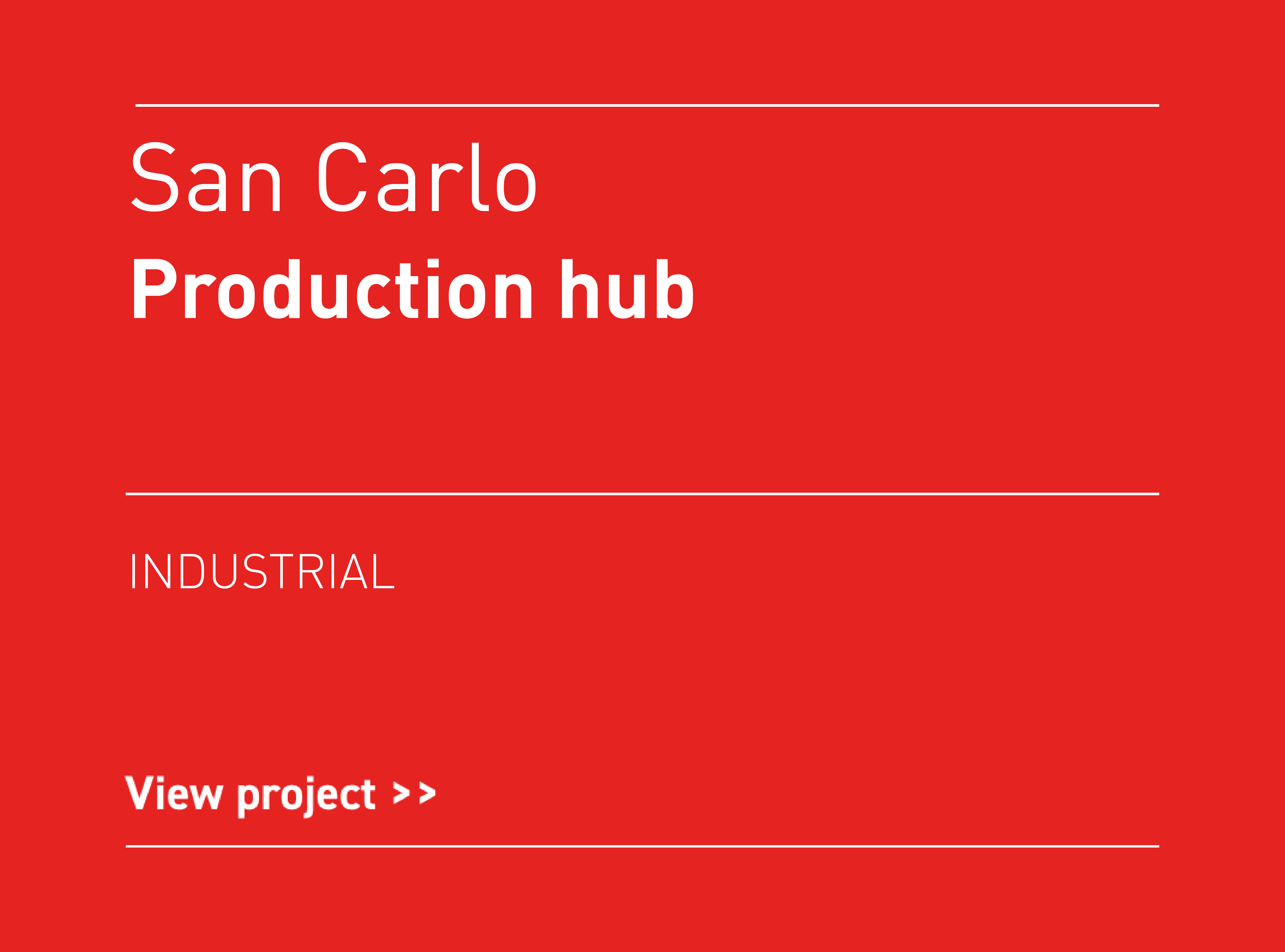 San Carlo
Production hub

INDUSTRIAL

View project >>